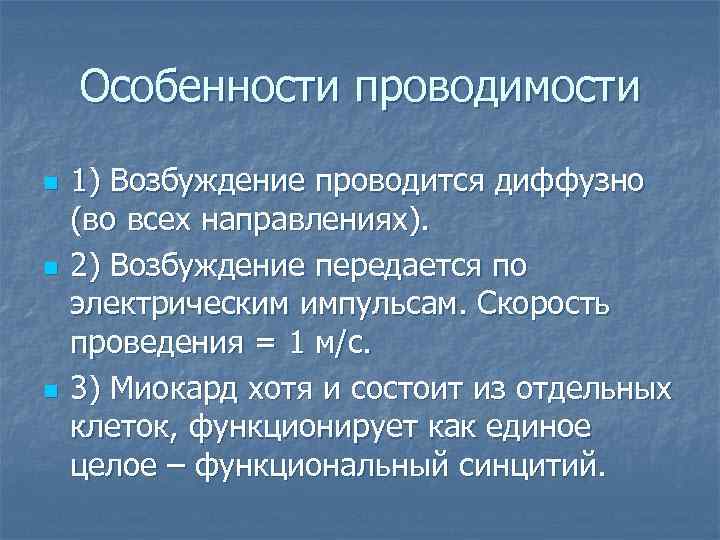 Особенности проводимости

1) Возбуждение проводится диффузно (во всех направлениях).

2) Возбуждение передается по электрическим импульсам. Скорость проведения = 1 м/с.

3) Миокард хотя и состоит из отдельных клеток, функционирует как единое целое – функциональный синцитий.